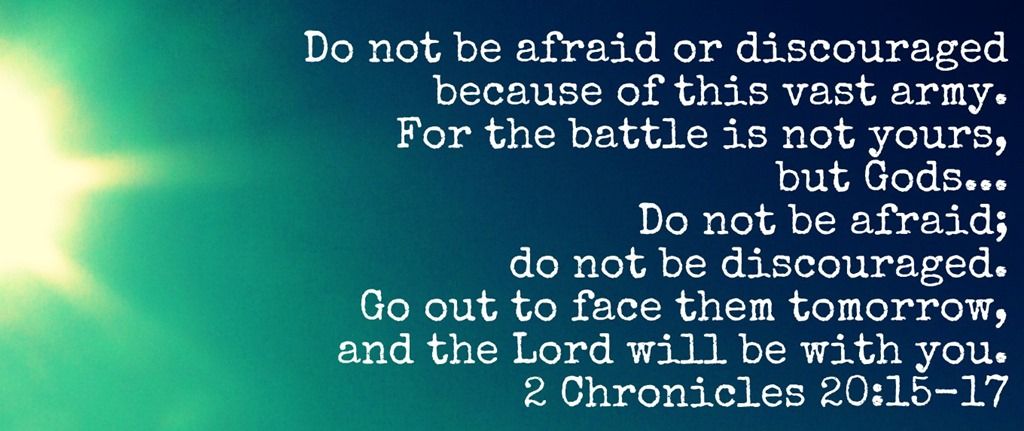 Do not be afraid or discouraged because of this vast army. For the battle is not yours, but Gods...
Do not be afraid; do not be discouraged.
Go out to face them tomorrow, and the Lord will be with you.
2 Chronicles 20:15-17